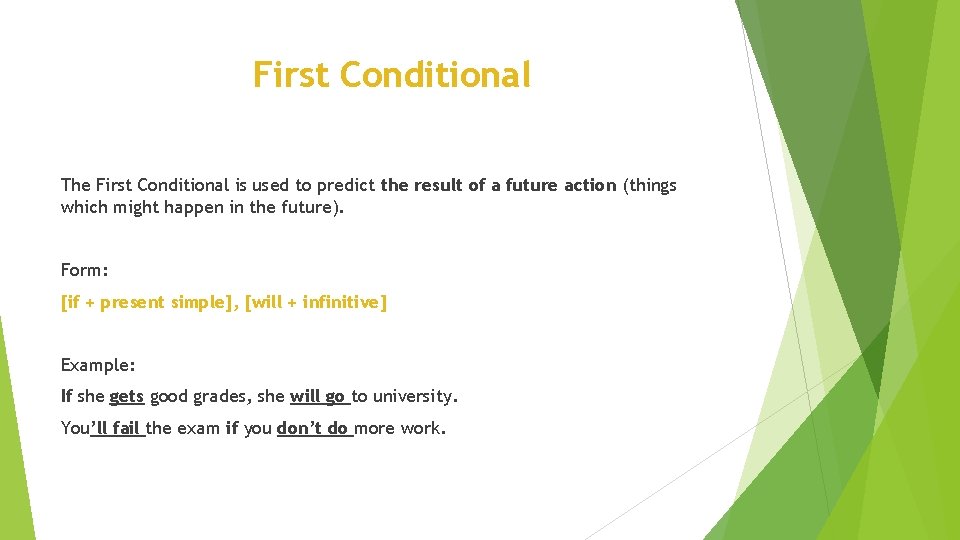 First Conditional

The First Conditional is used to predict the result of a future action (things which might happen in the future).

Form:

[if + present simple], [will + infinitive]

Example:

If she gets good grades, she will go to university.

You'll fail the exam if you don't do more work.